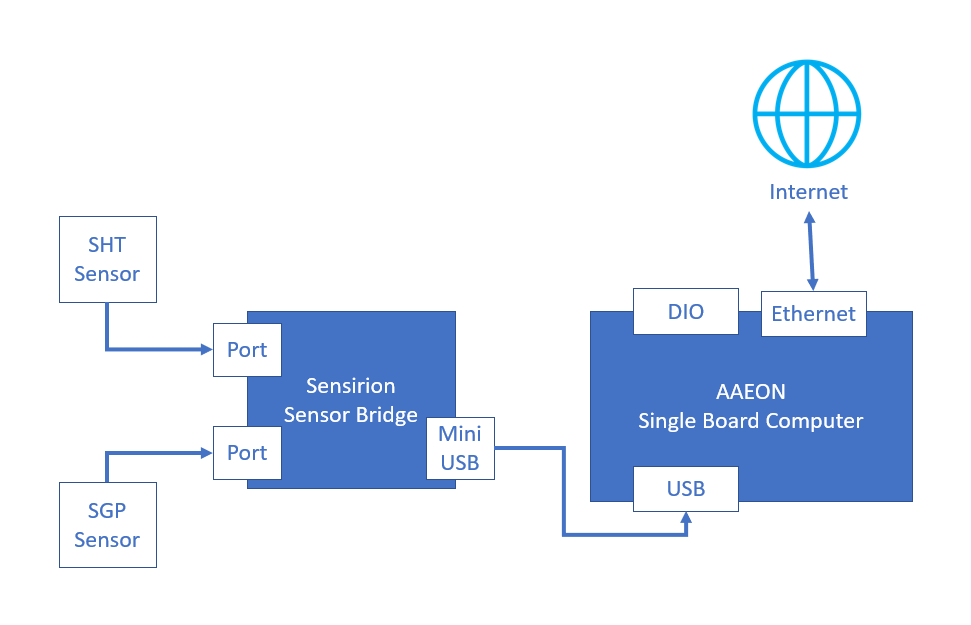 Internet

SHT Sensor

Port

Sensirion Sensor Bridge

Port

Mini USB

SGP Sensor

DIO

Ethernet

AAEON Single Board Computer

USB